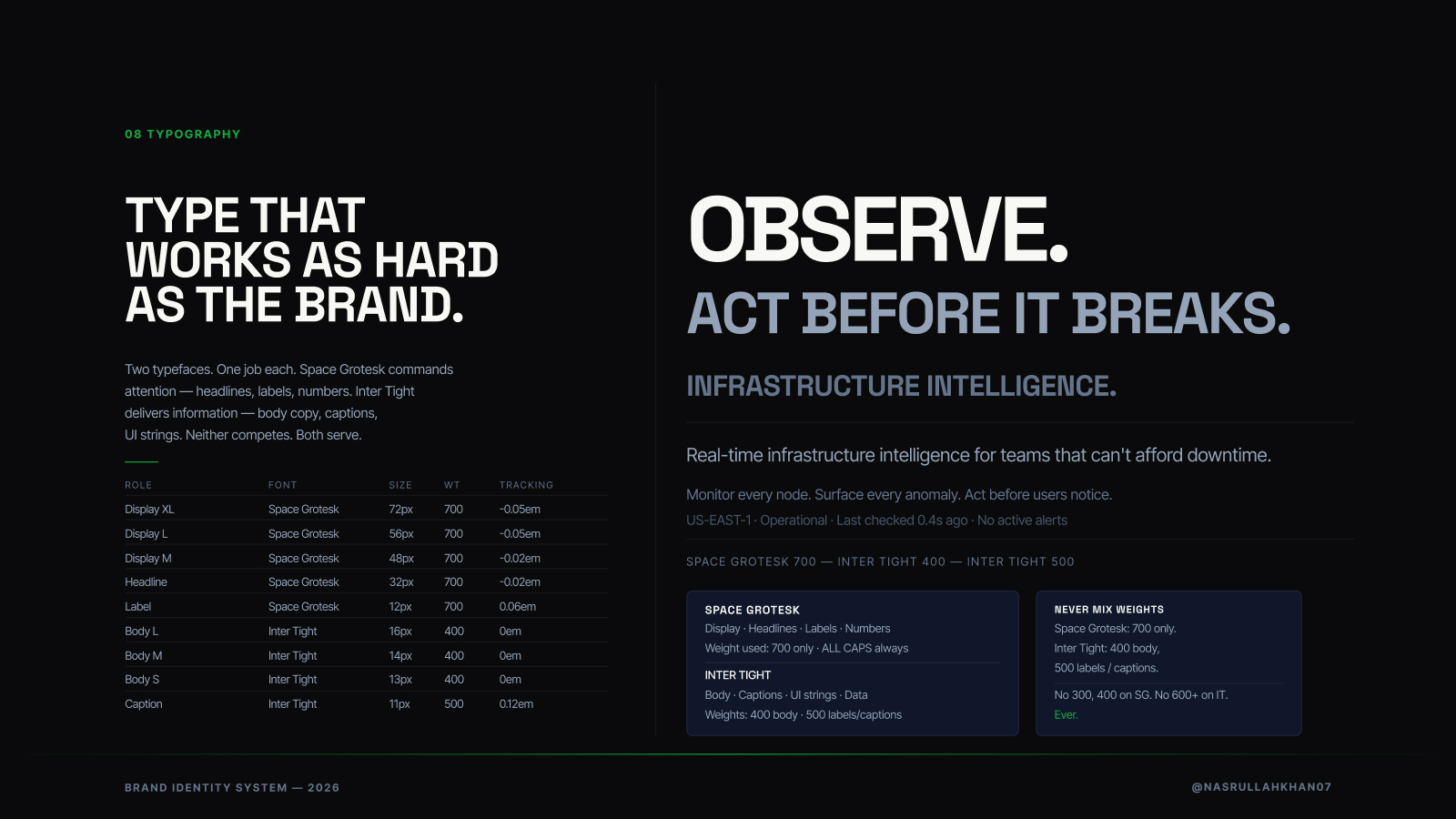 08 TYPOGRAPHY

TYPE THAT WORKS AS HARD AS THE BRAND.

Two typefaces. One job each. Space Grotesk commands attention — headlines, labels, numbers. Inter Tight delivers information — body copy, captions, UI strings. Neither competes. Both serve.

| ROLE | FONT | SIZE | WT | TRACKING |
|---|---|---|---|---|
| Display XL | Space Grotesk | 72px | 700 | -0.05em |
| Display L | Space Grotesk | 56px | 700 | -0.05em |
| Display M | Space Grotesk | 48px | 700 | -0.02em |
| Headline | Space Grotesk | 32px | 700 | -0.02em |
| Label | Space Grotesk | 12px | 700 | 0.06em |
| Body L | Inter Tight | 16px | 400 | 0em |
| Body M | Inter Tight | 14px | 400 | 0em |
| Body S | Inter Tight | 13px | 400 | 0em |
| Caption | Inter Tight | 11px | 500 | 0.12em |

OBSERVE.

ACT BEFORE IT BREAKS.

INFRASTRUCTURE INTELLIGENCE.

Real-time infrastructure intelligence for teams that can't afford downtime.

Monitor every node. Surface every anomaly. Act before users notice.

US-EAST-1 · Operational · Last checked 0.4s ago · No active alerts

SPACE GROTESK 700 — INTER TIGHT 400 — INTER TIGHT 500

SPACE GROTESK
Display · Headlines · Labels · Numbers
Weight used: 700 only · ALL CAPS always

INTER TIGHT
Body · Captions · UI strings · Data
Weights: 400 body · 500 labels/captions

NEVER MIX WEIGHTS
Space Grotesk: 700 only.
Inter Tight: 400 body, 500 labels / captions.

No 300, 400 on SG. No 600+ on IT. Ever.

BRAND IDENTITY SYSTEM — 2026

@NASRULLAHKHAN07